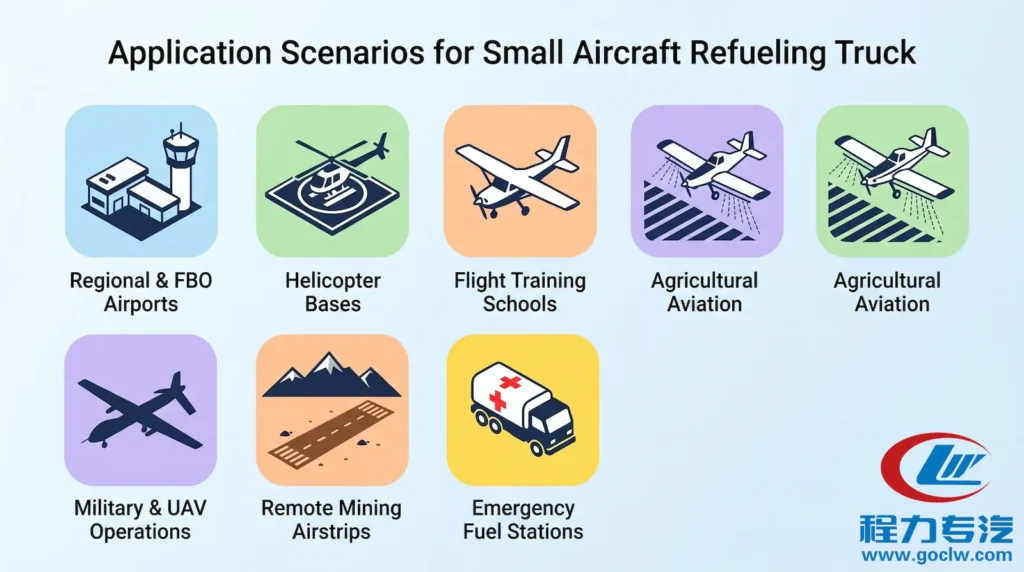 Application Scenarios for Small Aircraft Refueling Truck

Regional & FBO Airports

Helicopter Bases

Flight Training Schools

Agricultural Aviation

Agricultural Aviation

Military & UAV Operations

Remote Mining Airstrips

Emergency Fuel Stations

程力专汽
www.goclw.com